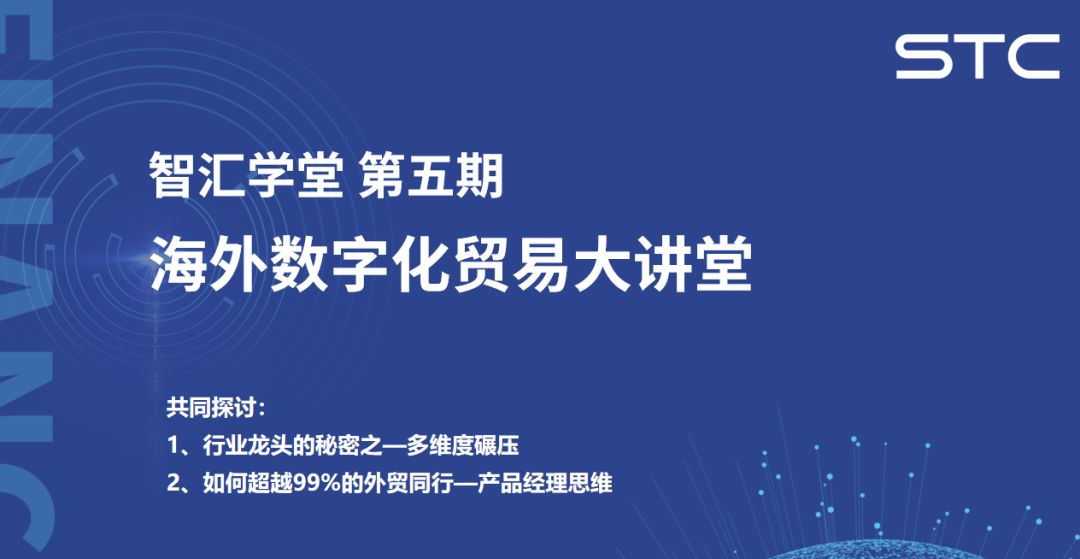 STC

FINANC

智汇学堂 第五期

海外数字化贸易大讲堂

共同探讨：

1、行业龙头的秘密之—多维度碾压

2、如何超越99%的外贸同行—产品经理思维